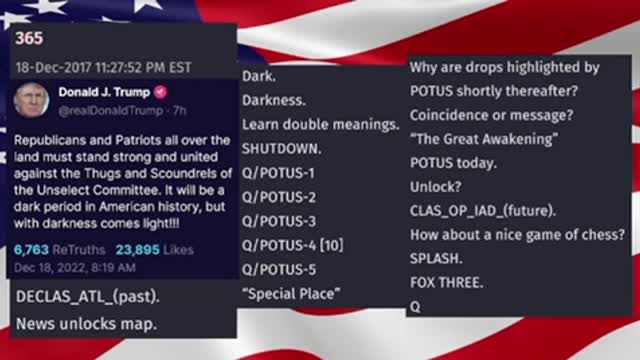 365

18-Dec-2017 11:27:52 PM EST

Donald J. Trump
@realDonaldTrump · 7h

Republicans and Patriots all over the land must stand strong and united against the Thugs and Scoundrels of the Unselect Committee. It will be a dark period in American history, but with darkness comes light!!!

6,763 ReTruths 23,895 Likes
Dec 18, 2022, 8:19 AM

DECLAS_ATL_(past).
News unlocks map.

Dark.
Darkness.
Learn double meanings.
SHUTDOWN.
Q/POTUS-1
Q/POTUS-2
Q/POTUS-3
Q/POTUS-4 [10]
Q/POTUS-5
"Special Place"

Why are drops highlighted by POTUS shortly thereafter?
Coincidence or message?
"The Great Awakening"
POTUS today.
Unlock?
CLAS_OP_IAD_(future).
How about a nice game of chess?
SPLASH.
FOX THREE.
Q